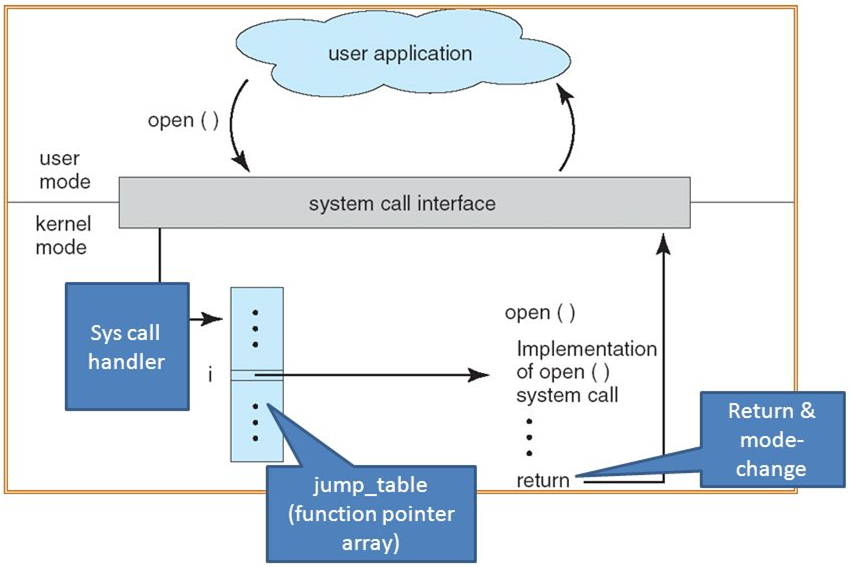 user application

open ( )

user mode

system call interface

kernel mode

Sys call handler

i

open ( )

Implementation of open ( ) system call

return

Return & mode-change

jump_table (function pointer array)